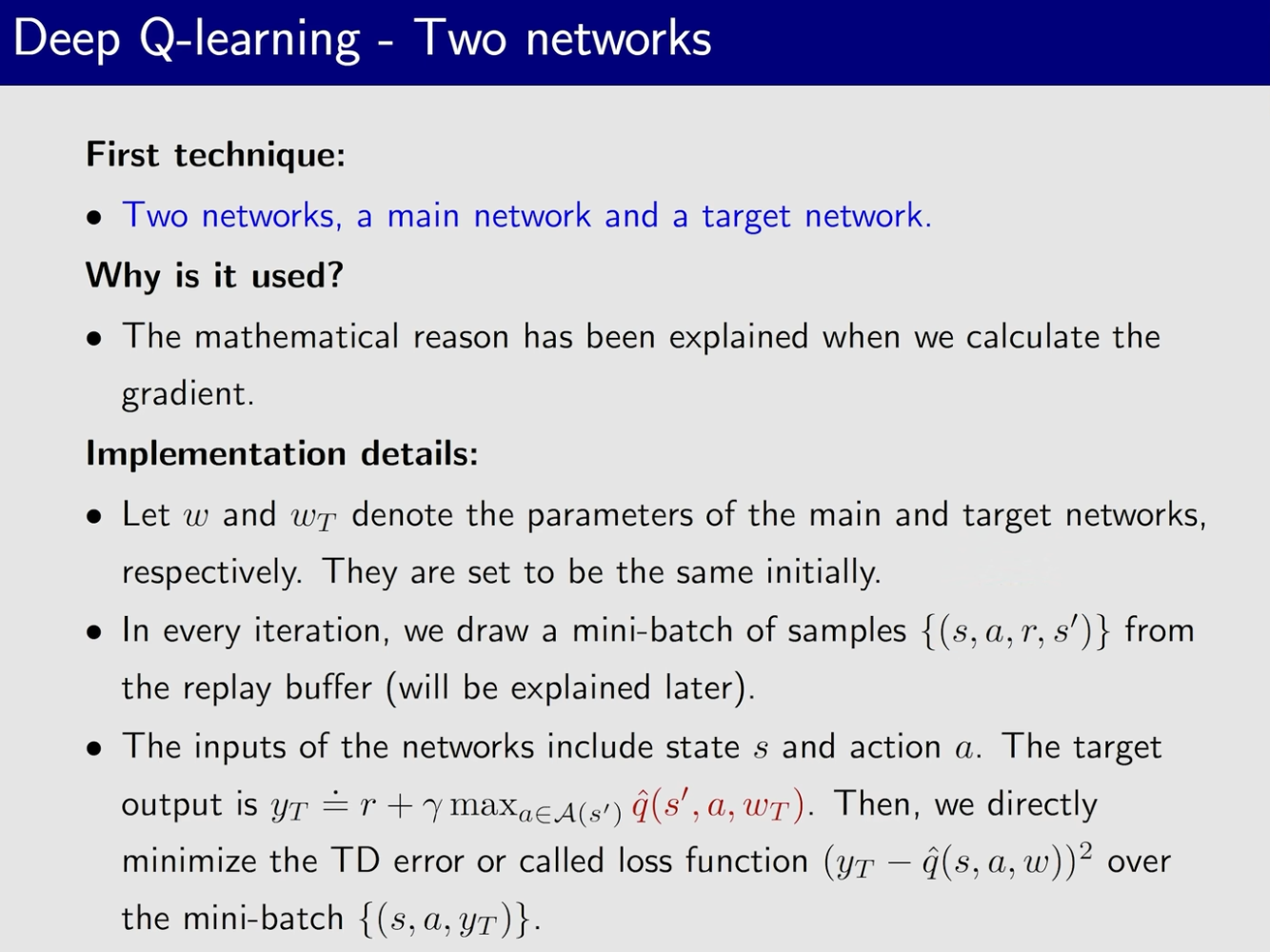 Deep Q-learning - Two networks

First technique:

• Two networks, a main network and a target network.

Why is it used?

• The mathematical reason has been explained when we calculate the gradient.

Implementation details:

• Let $w$ and $w_T$ denote the parameters of the main and target networks, respectively. They are set to be the same initially.

• In every iteration, we draw a mini-batch of samples $\{(s, a, r, s')\}$ from the replay buffer (will be explained later).

• The inputs of the networks include state $s$ and action $a$. The target output is $y_T \doteq r + \gamma \max_{a \in \mathcal{A}(s')} \hat{q}(s', a, w_T)$. Then, we directly minimize the TD error or called loss function $(y_T - \hat{q}(s, a, w))^2$ over the mini-batch $\{(s, a, y_T)\}$.